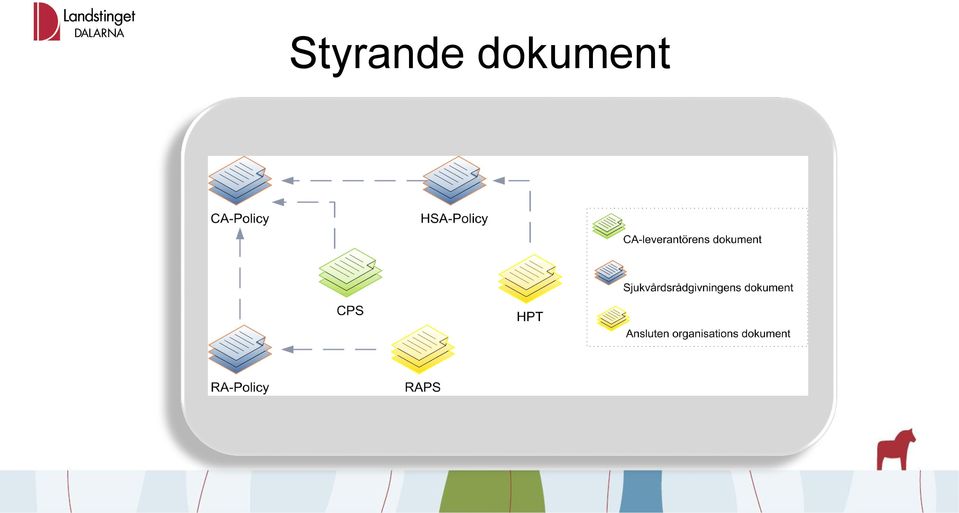 Landstinget DALARNA

Styrande dokument

CA-Policy
HSA-Policy
CPS
HPT
RA-Policy
RAPS

CA-leverantörens dokument
Sjukvårdsrådgivningens dokument
Ansluten organisations dokument